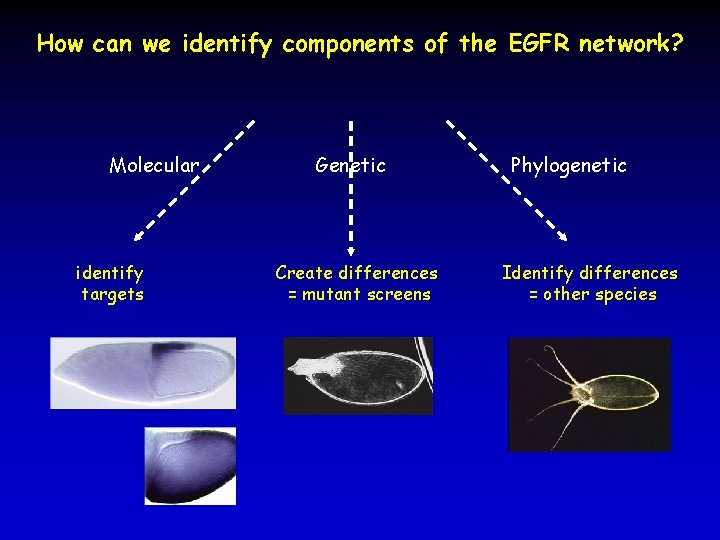 How can we identify components of the EGFR network?

Molecular

Genetic

Phylogenetic

identify targets

Create differences = mutant screens

Identify differences = other species